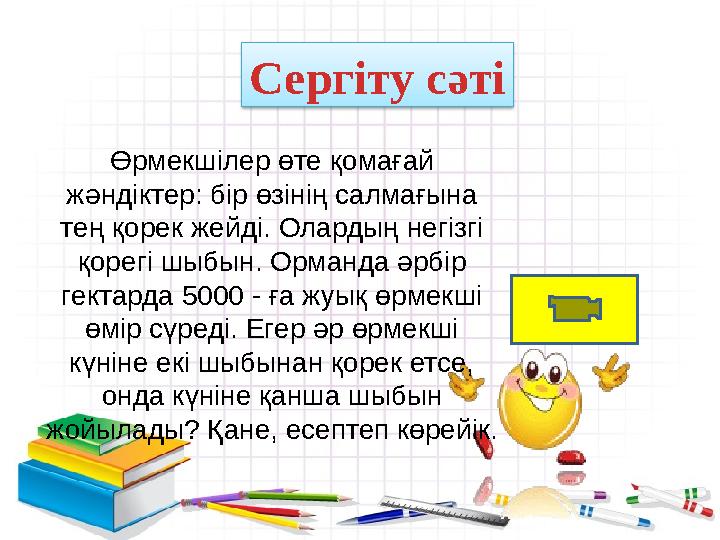 Сергіту сәті

Өрмекшілер өте қомағай жәндіктер: бір өзінің салмағына тең қорек жейді. Олардың негізгі қорегі шыбын. Орманда әрбір гектарда 5000 - ға жуық өрмекші өмір сүреді. Егер әр өрмекші күніне екі шыбынан қорек етсе, онда күніне қанша шыбын жойылады? Қане, есептеп көрейік.